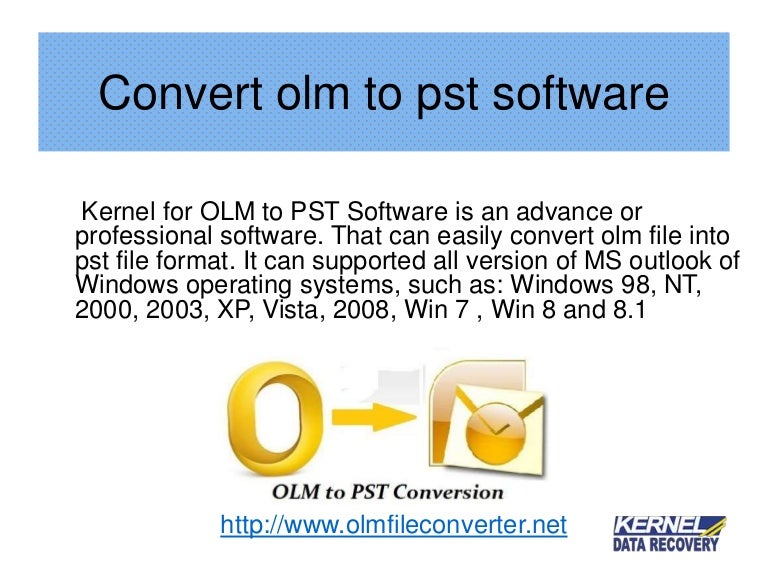 Convert olm to pst software

Kernel for OLM to PST Software is an advance or professional software. That can easily convert olm file into pst file format. It can supported all version of MS outlook of Windows operating systems, such as: Windows 98, NT, 2000, 2003, XP, Vista, 2008, Win 7 , Win 8 and 8.1

OLM to PST Conversion

http://www.olmfileconverter.net

KERNEL DATA RECOVERY